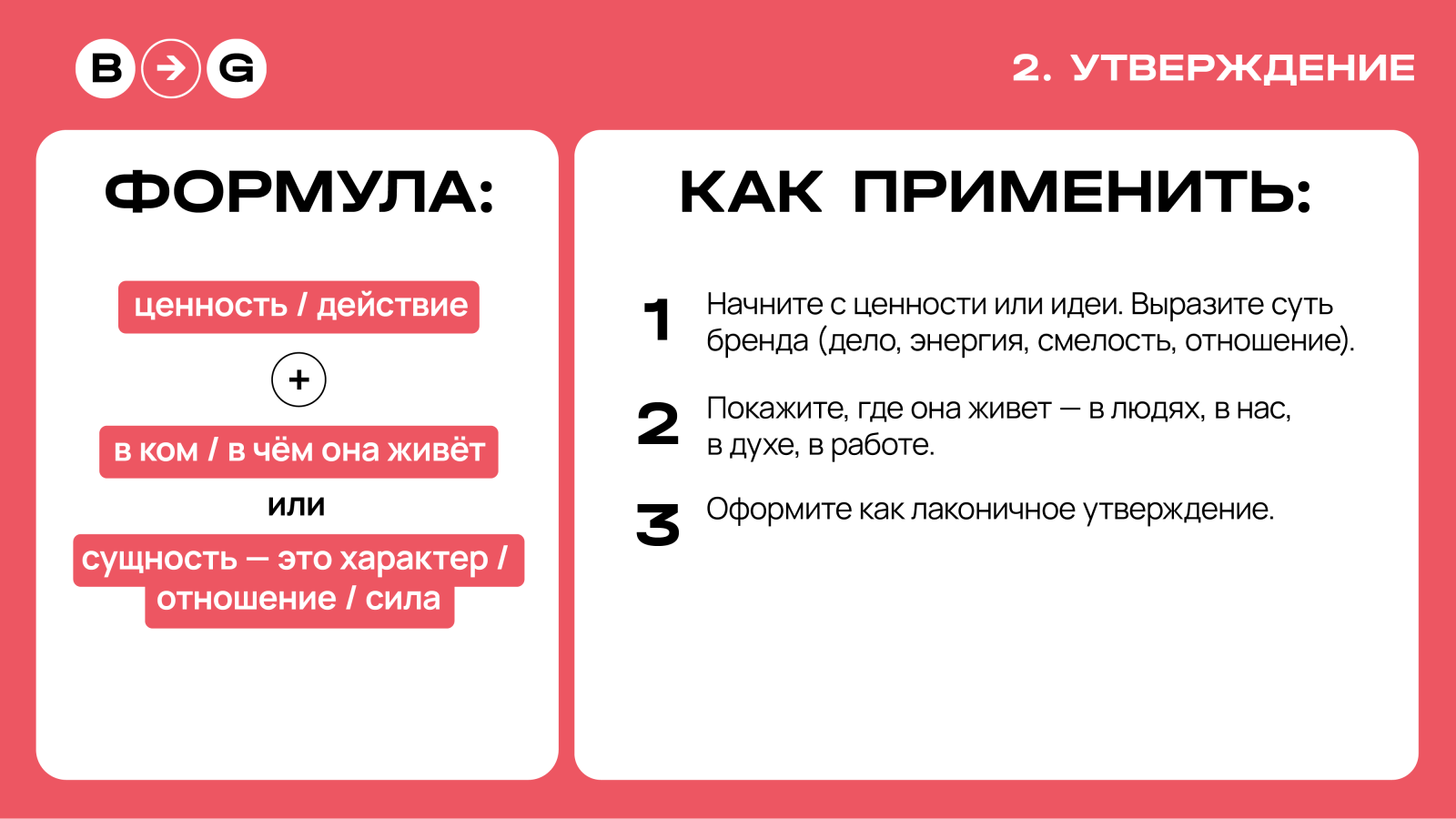 B → G

2. УТВЕРЖДЕНИЕ

ФОРМУЛА:

ценность / действие

+

в ком / в чём она живёт

или

сущность — это характер / отношение / сила

КАК ПРИМЕНИТЬ:

1 Начните с ценности или идеи. Выразите суть бренда (дело, энергия, смелость, отношение).

2 Покажите, где она живет — в людях, в нас, в духе, в работе.

3 Оформите как лаконичное утверждение.